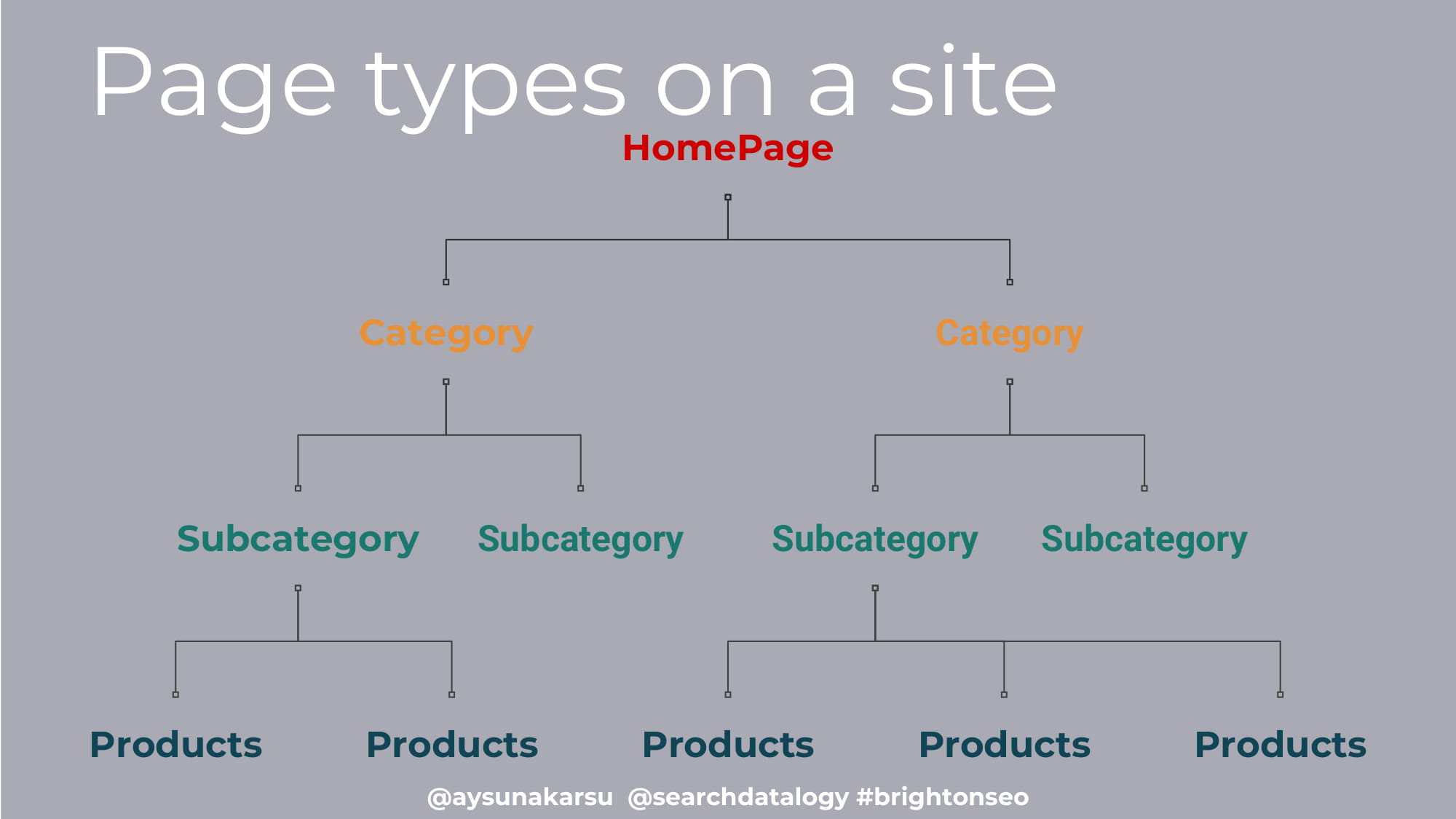 Page types on a site

HomePage

Category

Category

Subcategory

Subcategory

Subcategory

Subcategory

Products

Products

Products

Products

Products

@aysunakarsu @searchdatalogy #brightonseo